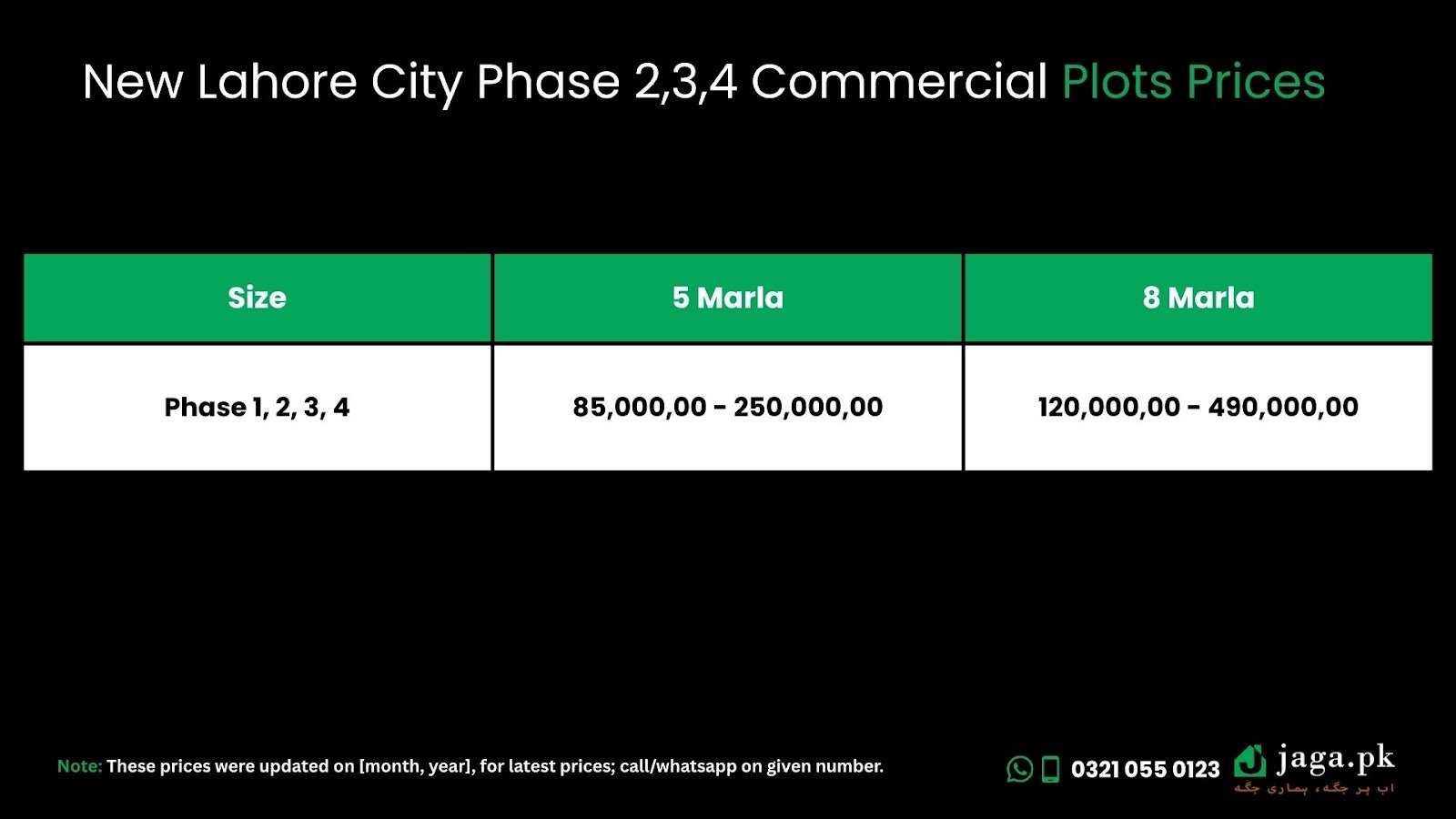 New Lahore City Phase 2,3,4 Commercial Plots Prices

| Size | 5 Marla | 8 Marla |
|---|---|---|
| Phase 1, 2, 3, 4 | 85,000,00 - 250,000,00 | 120,000,00 - 490,000,00 |

Note: These prices were updated on [month, year], for latest prices; call/whatsapp on given number.

0321 055 0123 jaga.pk
اب ہر جگہ، ہماری جگہ